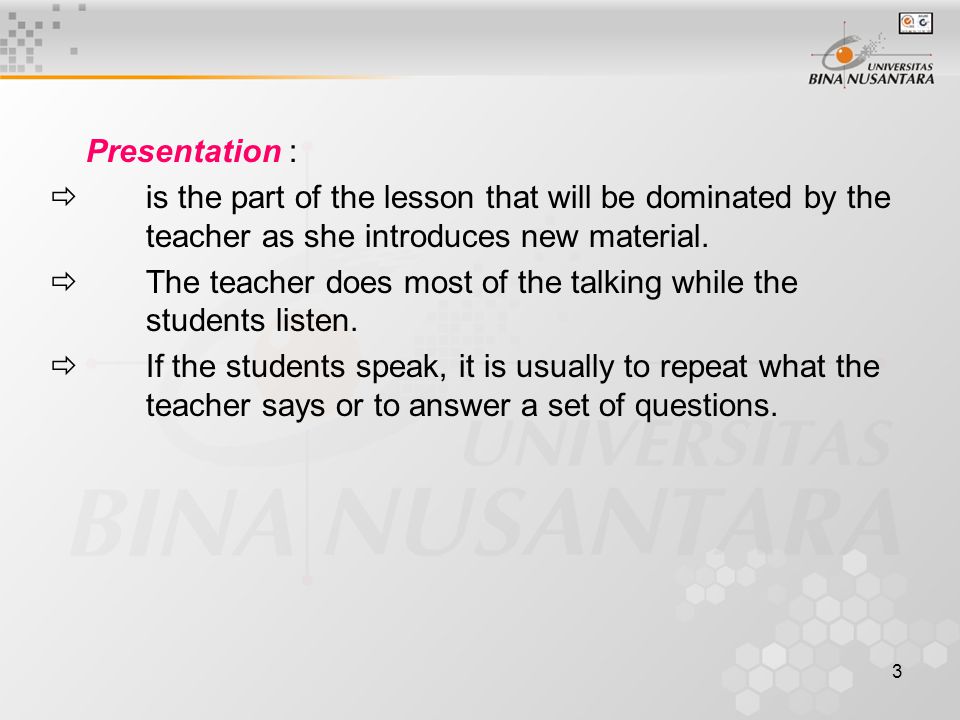 UNIVERSITAS BINA NUSANTARA

Presentation :

⇨ is the part of the lesson that will be dominated by the teacher as she introduces new material.

⇨ The teacher does most of the talking while the students listen.

⇨ If the students speak, it is usually to repeat what the teacher says or to answer a set of questions.

UNIVERSITAS BINA NUSANTARA

3